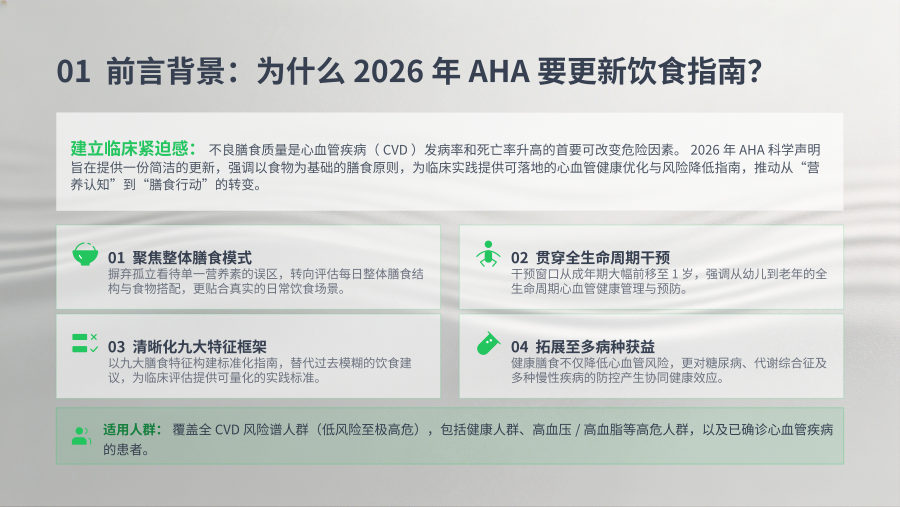 01 前言背景：为什么2026年AHA要更新饮食指南?

建立临床紧迫感：不良膳食质量是心血管疾病（CVD）发病率和死亡率升高的首要可改变危险因素。2026年AHA科学声明旨在提供一份简洁的更新，强调以食物为基础的膳食原则，为临床实践提供可落地的心血管健康优化与风险降低指南，推动从“营养认知”到“膳食行动”的转变。

01 聚焦整体膳食模式
摒弃孤立看待单一营养素的误区，转向评估每日整体膳食结构与食物搭配，更贴合真实的日常饮食场景。

02 贯穿全生命周期干预
干预窗口从成年期大幅前移至1岁，强调从幼儿到老年的全生命周期心血管健康管理与预防。

03 清晰化九大特征框架
以九大膳食特征构建标准化指南，替代过去模糊的饮食建议，为临床评估提供可量化的实践标准。

04 拓展至多病种获益
健康膳食不仅降低心血管风险，更对糖尿病、代谢综合征及多种慢性疾病的防控产生协同健康效应。

适用人群：覆盖全CVD风险谱人群（低风险至极高危），包括健康人群、高血压/高血脂等高危人群，以及已确诊心血管疾病的患者。